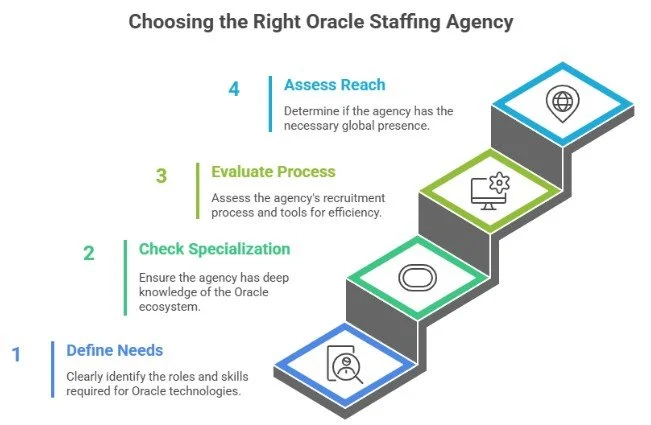 Choosing the Right Oracle Staffing Agency

4 Assess Reach

Determine if the agency has the necessary global presence.

3 Evaluate Process

Assess the agency's recruitment process and tools for efficiency.

2 Check Specialization

Ensure the agency has deep knowledge of the Oracle ecosystem.

1 Define Needs

Clearly identify the roles and skills required for Oracle technologies.